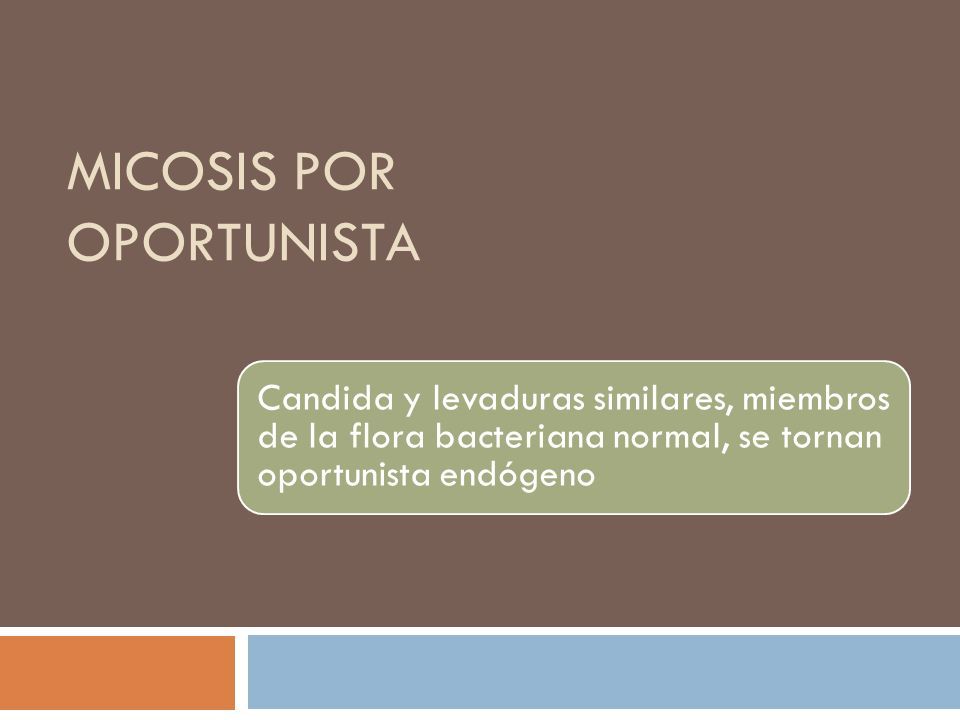 MICOSIS POR OPORTUNISTA

Candida y levaduras similares, miembros de la flora bacteriana normal, se tornan oportunista endógeno